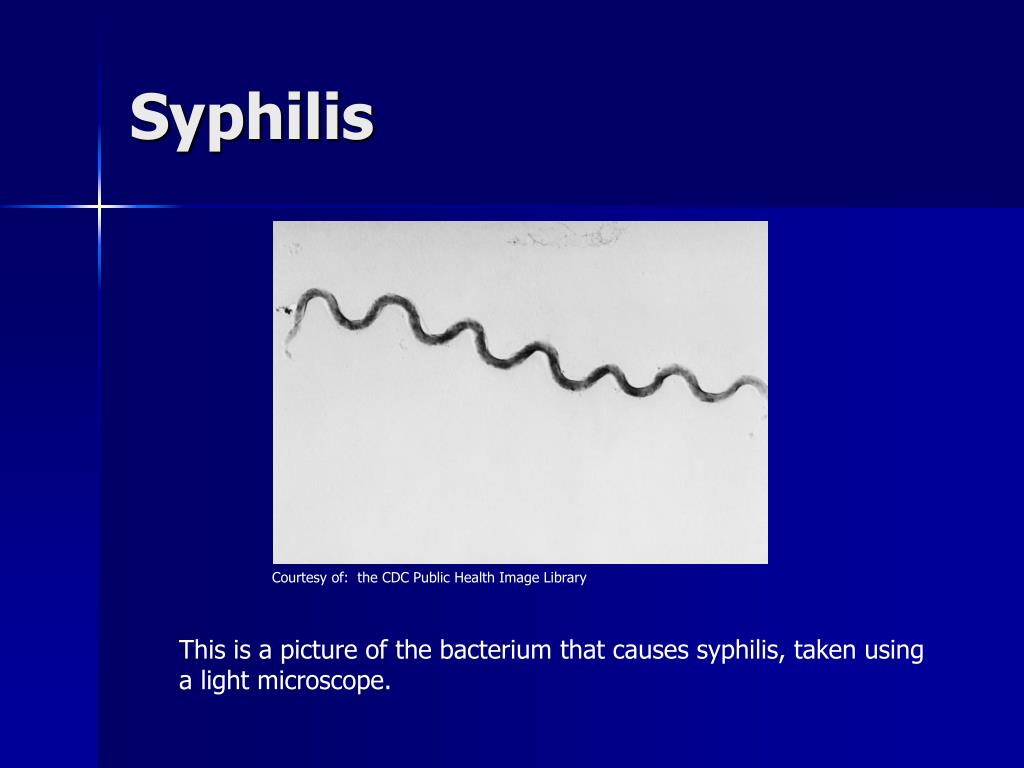 Syphilis

Courtesy of: the CDC Public Health Image Library

This is a picture of the bacterium that causes syphilis, taken using a light microscope.